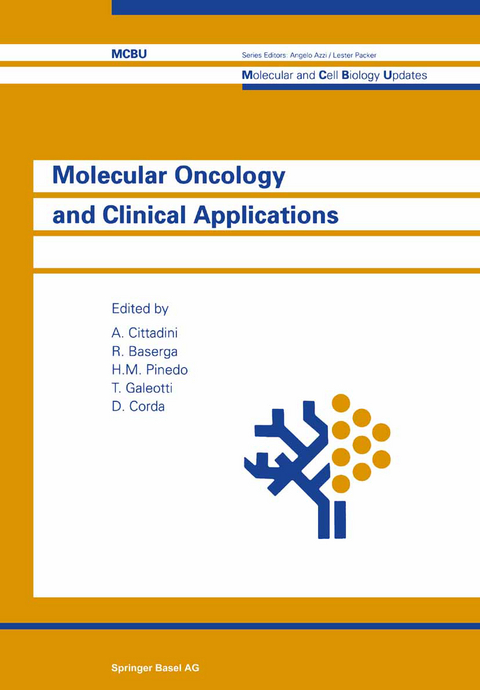 MCBU

Series Editors: Angelo Azzi / Lester Packer

Molecular and Cell Biology Updates

Molecular Oncology and Clinical Applications

Edited by
A. Cittadini
R. Baserga
H.M. Pinedo
T. Galeotti
D. Corda

Springer Basel AG